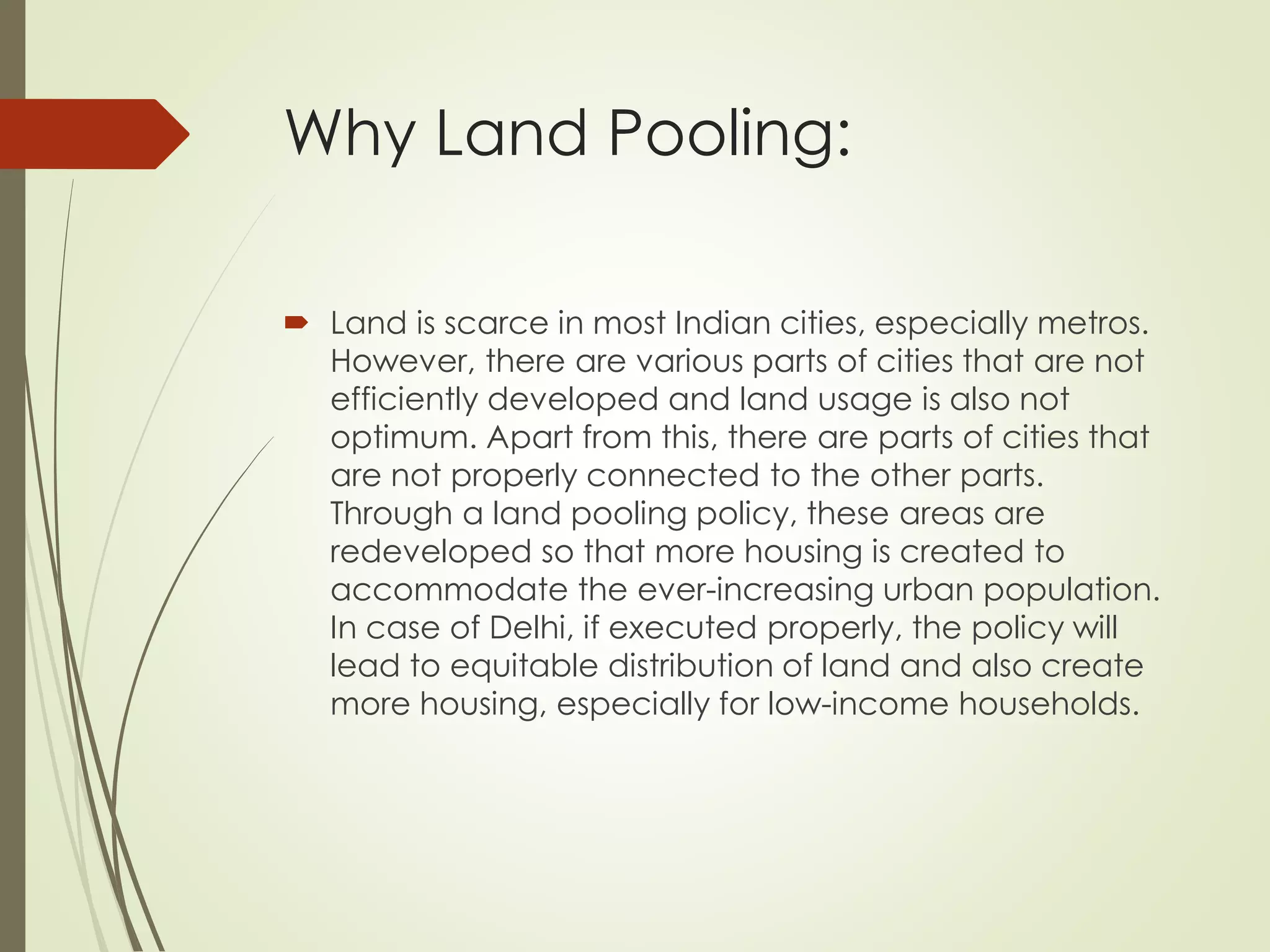 Why Land Pooling:

Land is scarce in most Indian cities, especially metros. However, there are various parts of cities that are not efficiently developed and land usage is also not optimum. Apart from this, there are parts of cities that are not properly connected to the other parts. Through a land pooling policy, these areas are redeveloped so that more housing is created to accommodate the ever-increasing urban population. In case of Delhi, if executed properly, the policy will lead to equitable distribution of land and also create more housing, especially for low-income households.